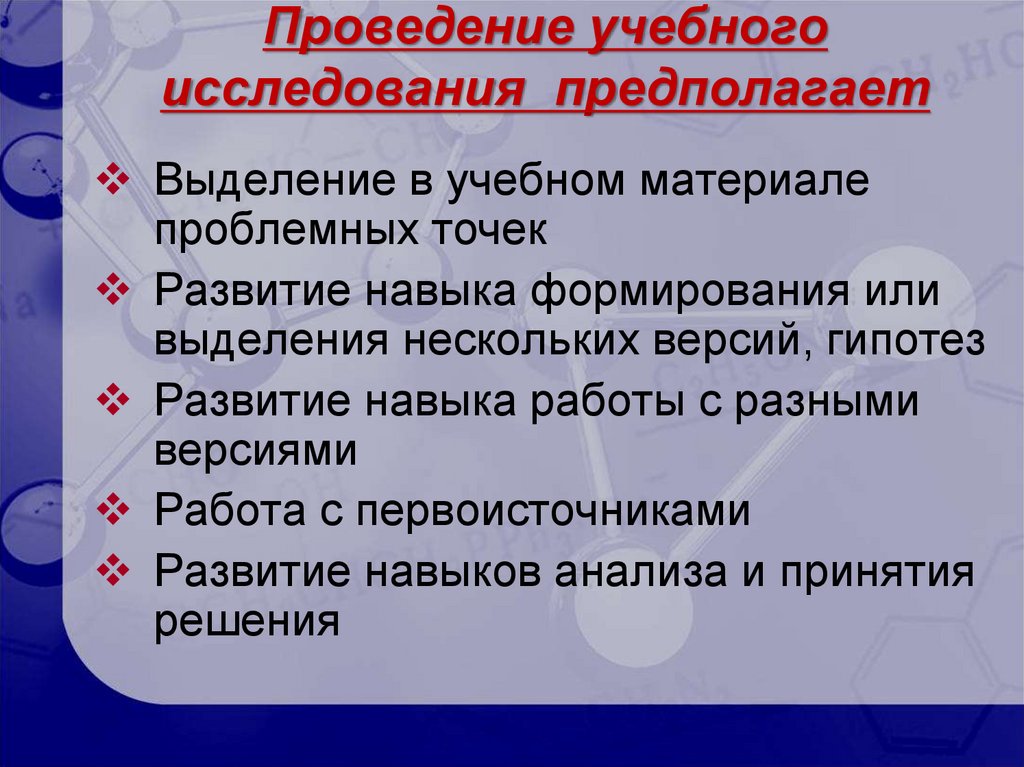 Проведение учебного исследования предполагает

❖ Выделение в учебном материале проблемных точек
❖ Развитие навыка формирования или выделения нескольких версий, гипотез
❖ Развитие навыка работы с разными версиями
❖ Работа с первоисточниками
❖ Развитие навыков анализа и принятия решения